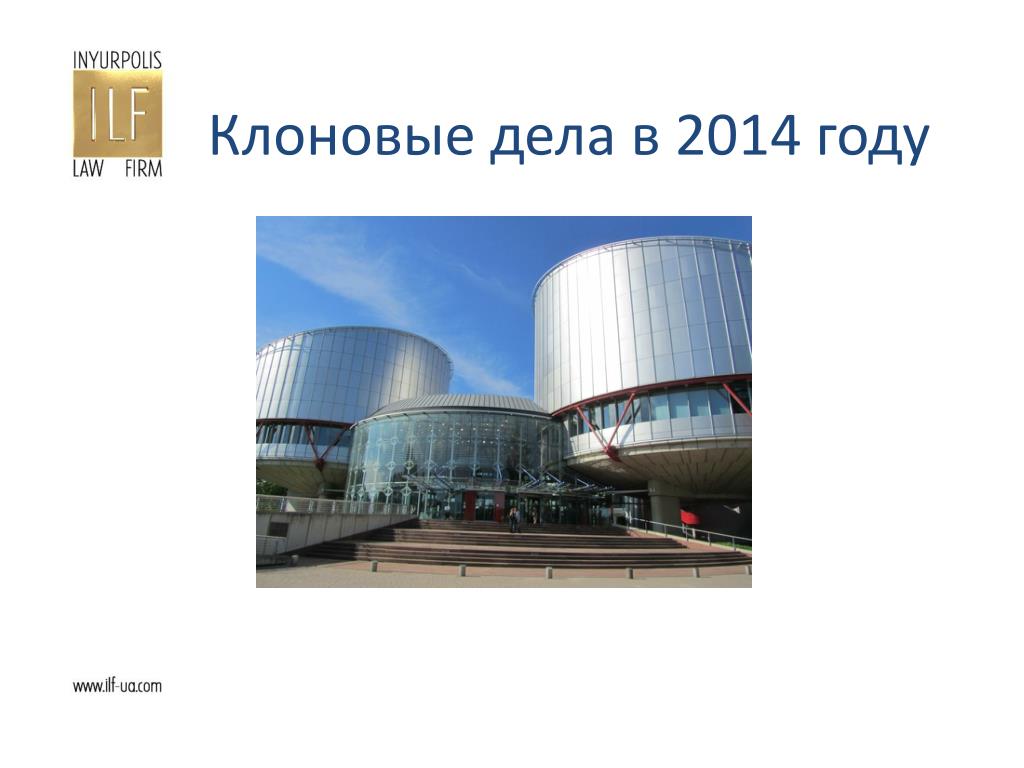 INYURPOLIS
ILF
LAW FIRM

Клоновые дела в 2014 году

www.ilf-ua.com